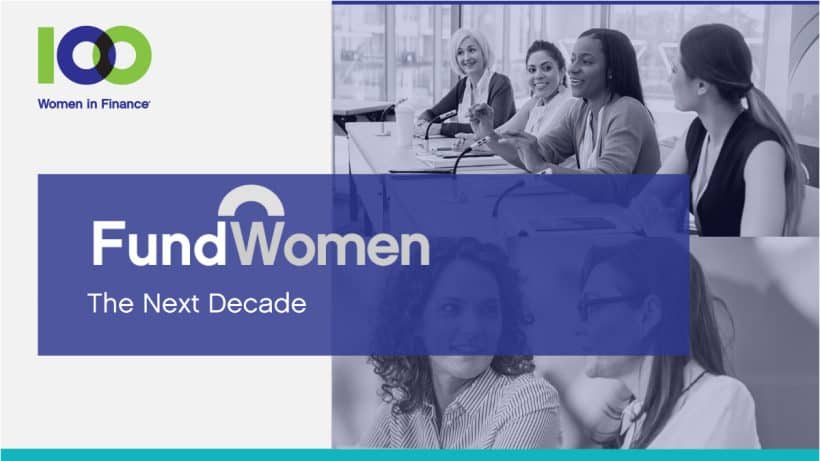 100
Women in Finance

FundWomen
The Next Decade